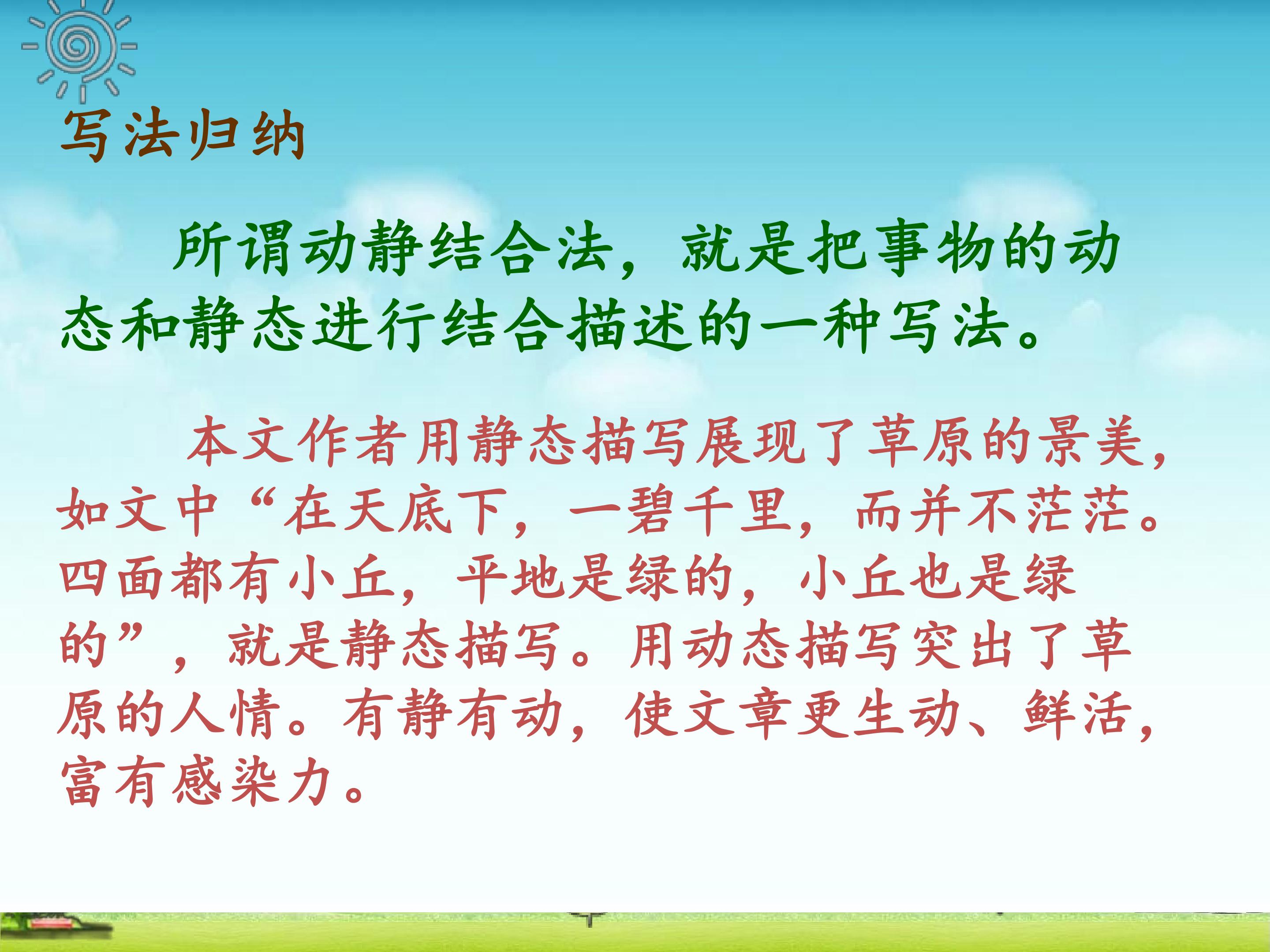 写法归纳

所谓动静结合法，就是把事物的动态和静态进行结合描述的一种写法。

本文作者用静态描写展现了草原的景美，如文中“在天底下，一碧千里，而并不茫茫。四面都有小丘，平地是绿的，小丘也是绿的”，就是静态描写。用动态描写突出了草原的人情。有静有动，使文章更生动、鲜活，富有感染力。